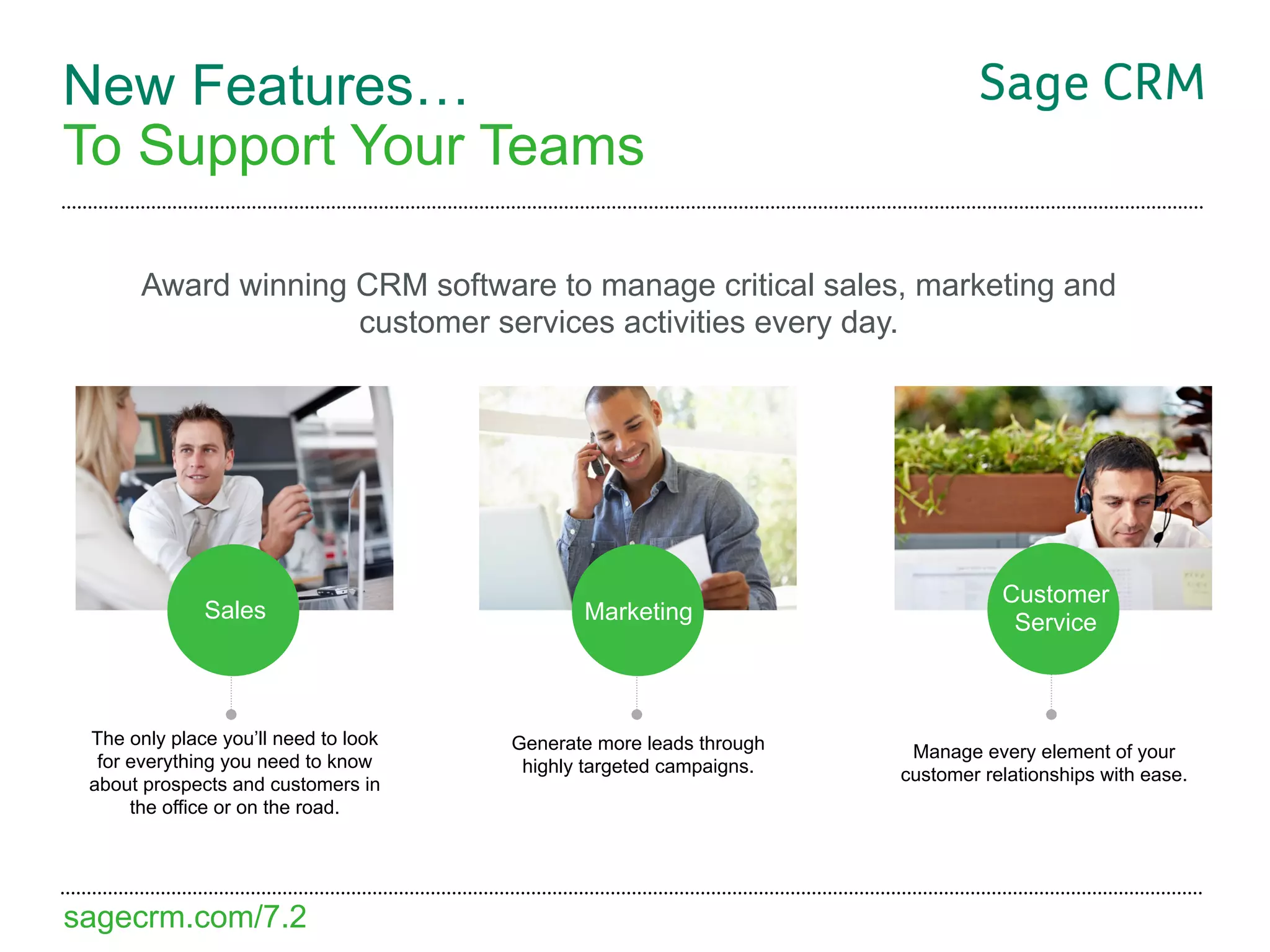 New Features…
To Support Your Teams

Sage CRM

Award winning CRM software to manage critical sales, marketing and customer services activities every day.

Sales

The only place you'll need to look for everything you need to know about prospects and customers in the office or on the road.

Marketing

Generate more leads through highly targeted campaigns.

Customer Service

Manage every element of your customer relationships with ease.

sagecrm.com/7.2